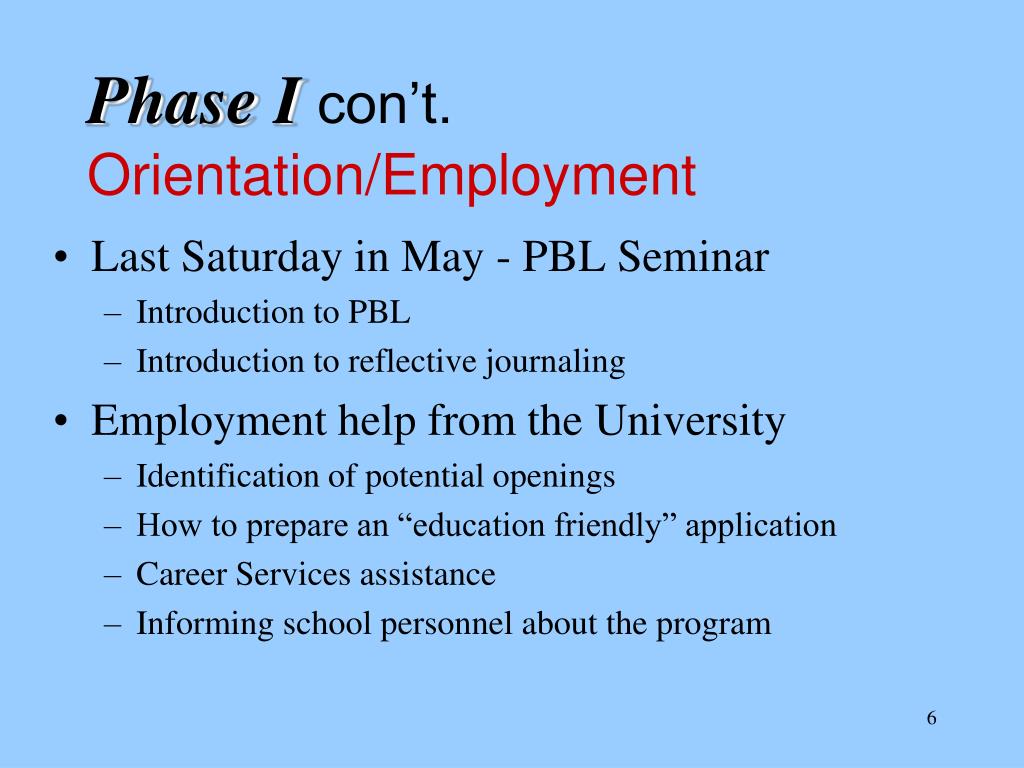 Phase I con’t.
Orientation/Employment

• Last Saturday in May - PBL Seminar
– Introduction to PBL
– Introduction to reflective journaling
• Employment help from the University
– Identification of potential openings
– How to prepare an “education friendly” application
– Career Services assistance
– Informing school personnel about the program

6